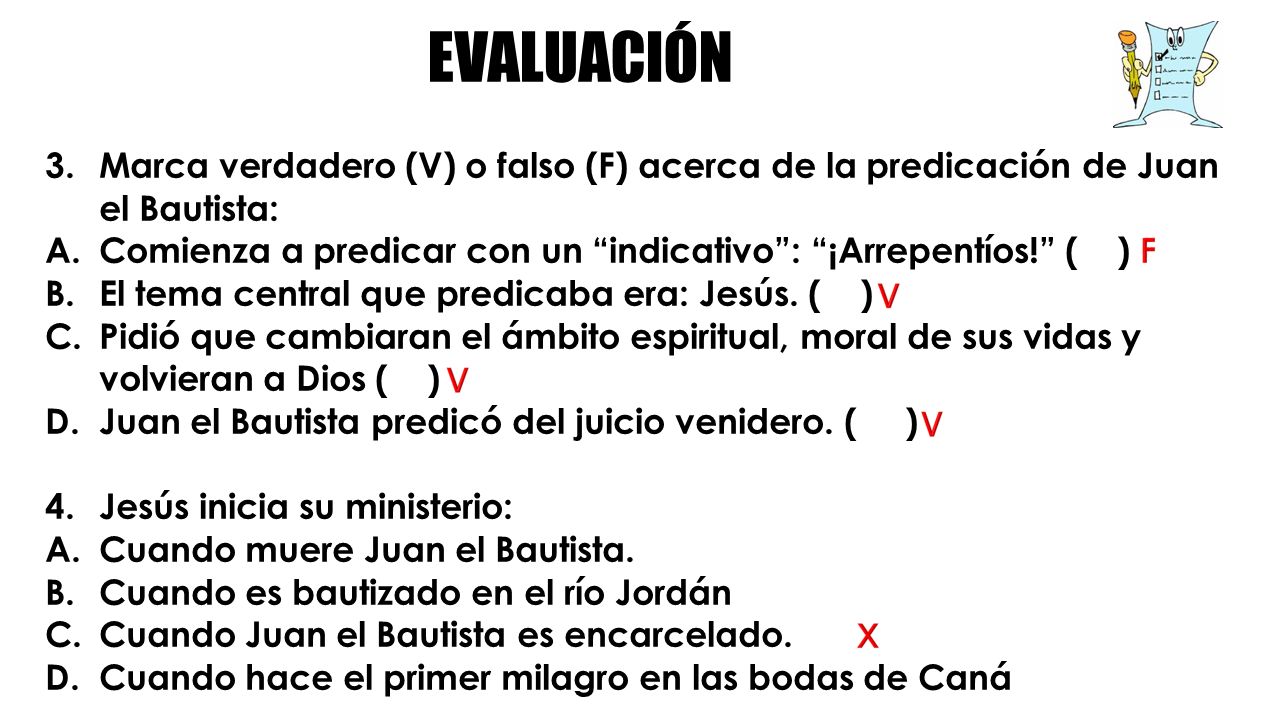 EVALUACIÓN

3. Marca verdadero (V) o falso (F) acerca de la predicación de Juan el Bautista:
A. Comienza a predicar con un “indicativo”: “¡Arrepentíos!” ( ) F
B. El tema central que predicaba era: Jesús. ( ) V
C. Pidió que cambiaran el ámbito espiritual, moral de sus vidas y volvieran a Dios ( ) V
D. Juan el Bautista predicó del juicio venidero. ( ) V

4. Jesús inicia su ministerio:
A. Cuando muere Juan el Bautista.
B. Cuando es bautizado en el río Jordán
C. Cuando Juan el Bautista es encarcelado. X
D. Cuando hace el primer milagro en las bodas de Caná